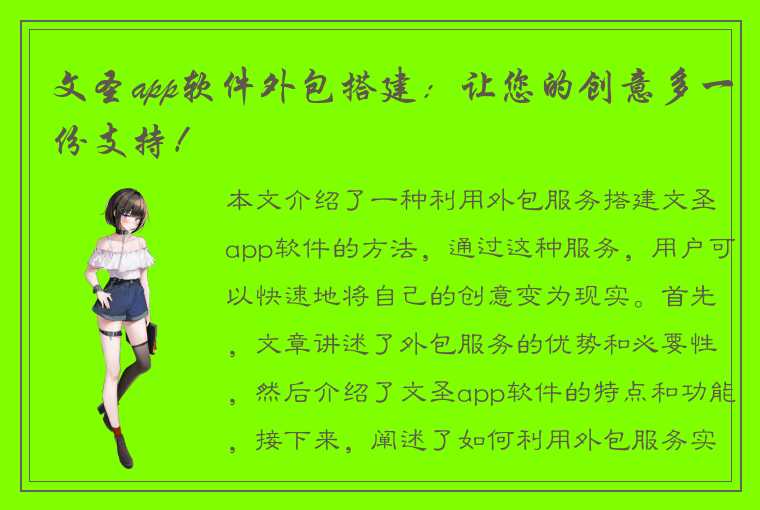 文圣app软件外包搭建：让您的创意多一份支持！

本文介绍了一种利用外包服务搭建文圣app软件的方法，通过这种服务，用户可以快速地将自己的创意变为现实。首先，文章讲述了外包服务的优势和必要性，然后介绍了文圣app软件的特点和功能，接下来，阐述了如何利用外包服务实